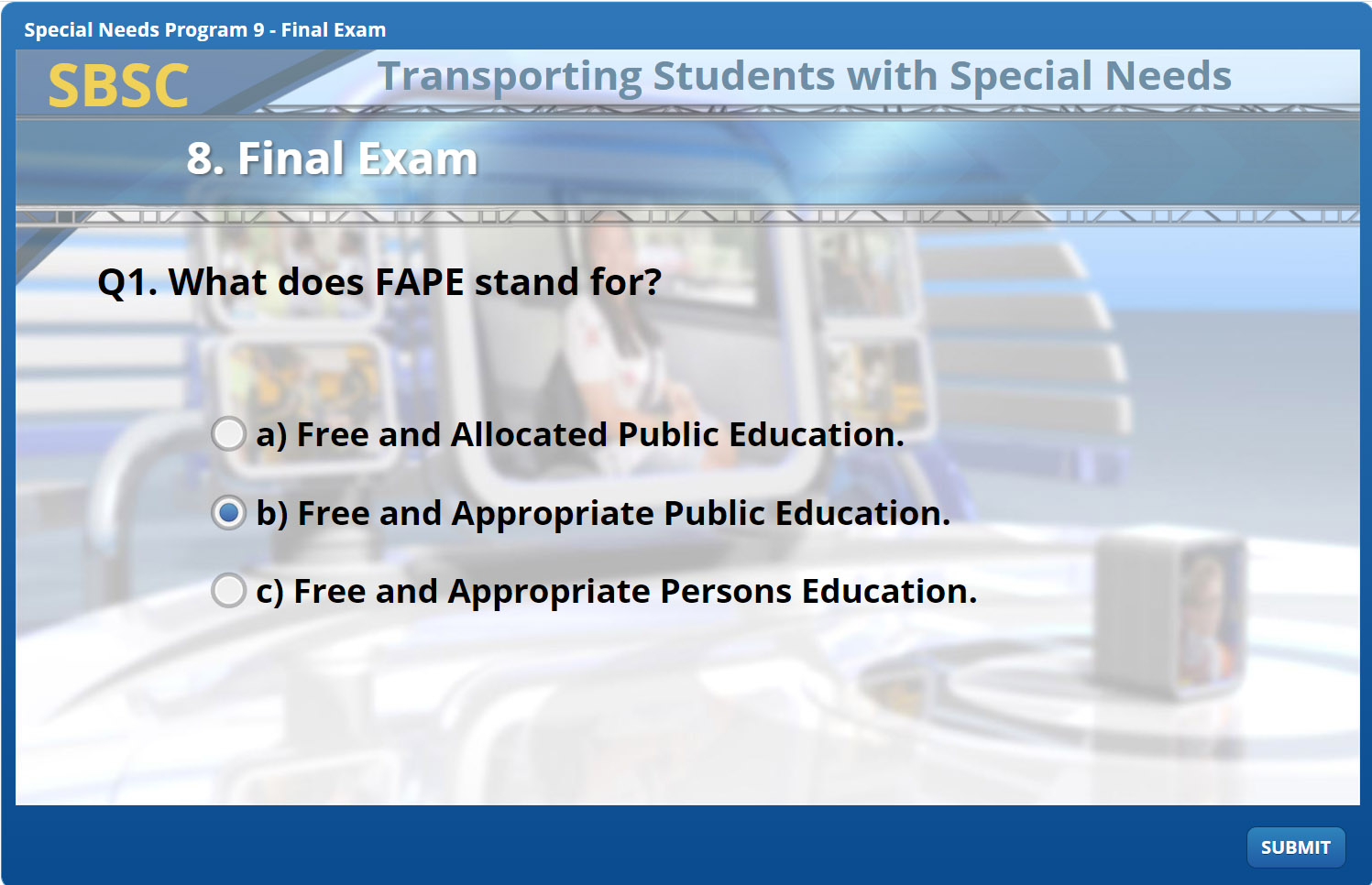 Special Needs Program 9 - Final Exam

SBSC

Transporting Students with Special Needs

8. Final Exam

Q1. What does FAPE stand for?

a) Free and Allocated Public Education.

b) Free and Appropriate Public Education.

c) Free and Appropriate Persons Education.

SUBMIT